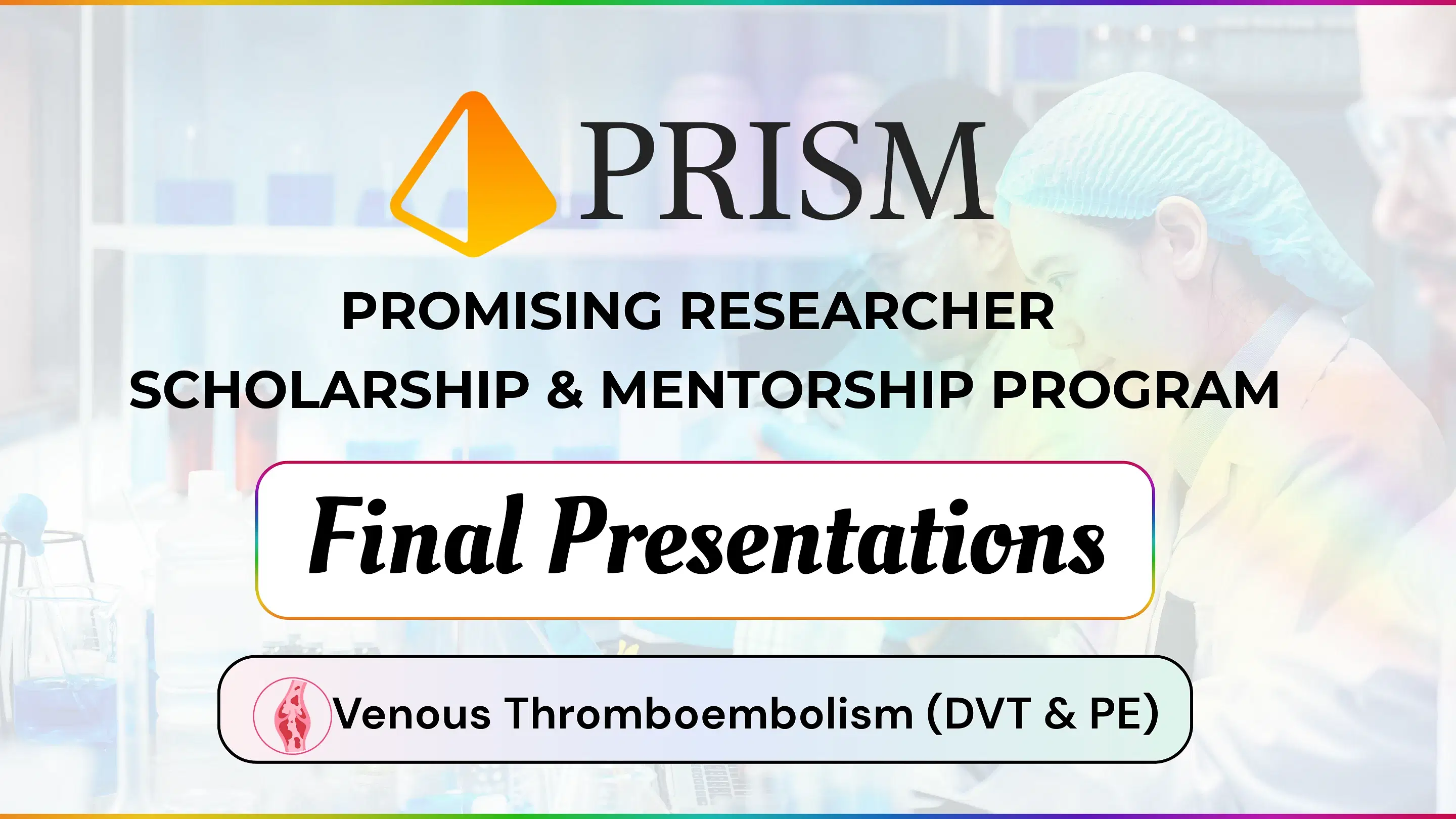 PRISM

PROMISING RESEARCHER
SCHOLARSHIP & MENTORSHIP PROGRAM

Final Presentations

Venous Thromboembolism (DVT & PE)